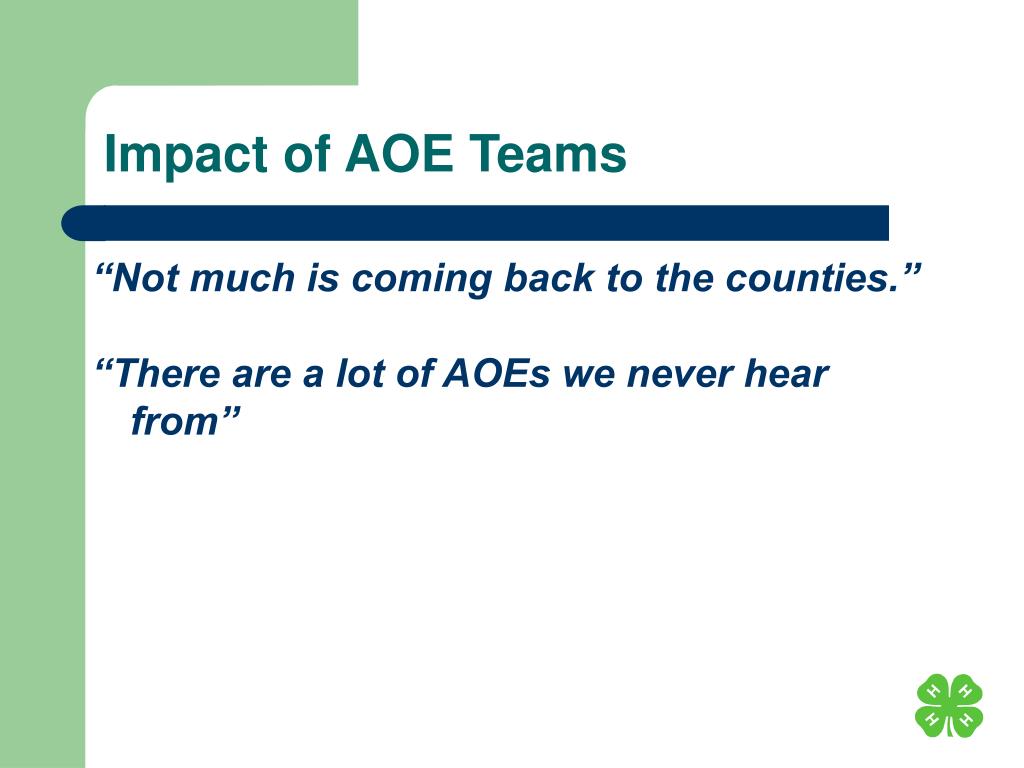 Impact of AOE Teams

“Not much is coming back to the counties.”

“There are a lot of AOEs we never hear from”

H H H H